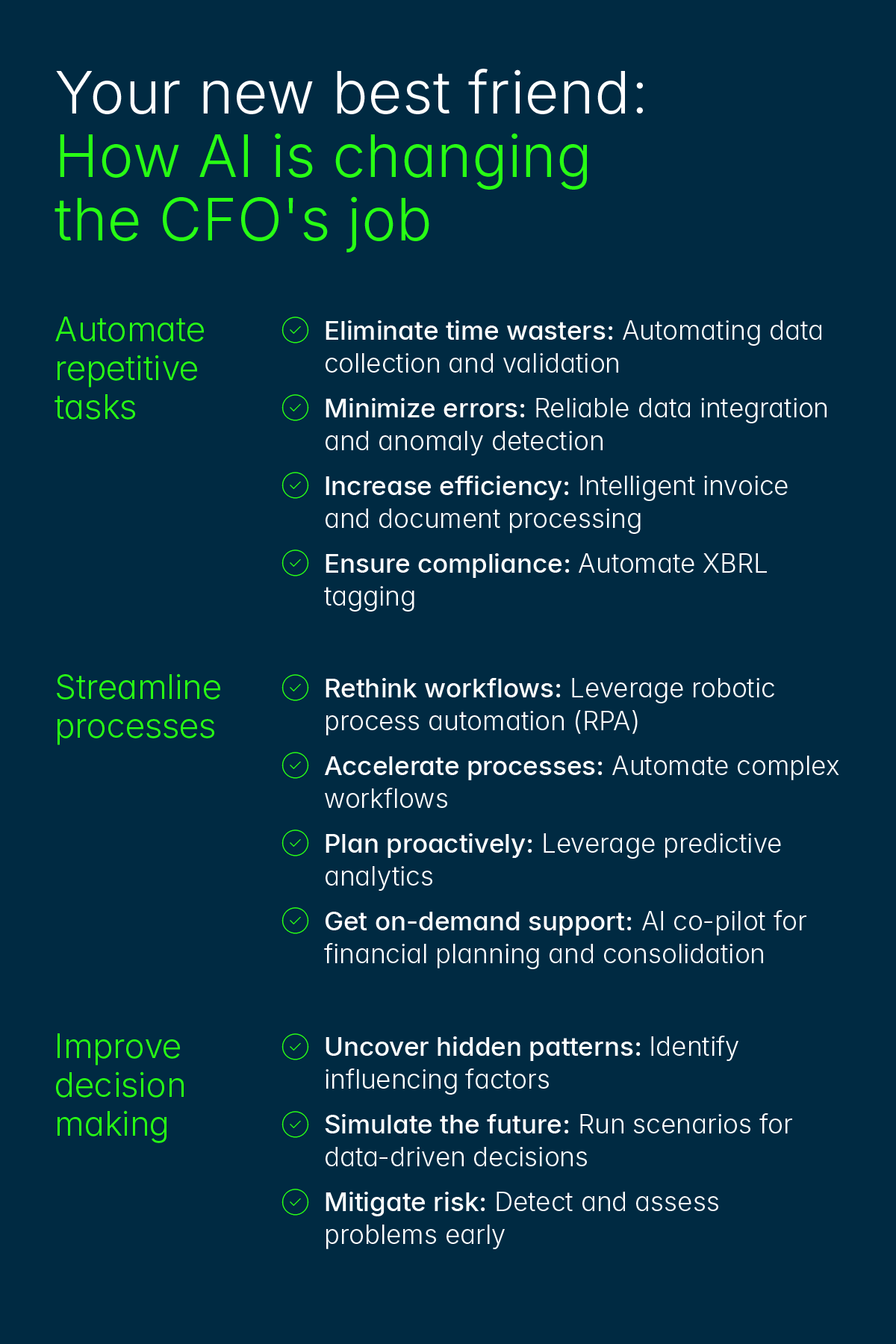 Your new best friend:
How AI is changing the CFO's job

Automate repetitive tasks

Eliminate time wasters: Automating data collection and validation

Minimize errors: Reliable data integration and anomaly detection

Increase efficiency: Intelligent invoice and document processing

Ensure compliance: Automate XBRL tagging

Streamline processes

Rethink workflows: Leverage robotic process automation (RPA)

Accelerate processes: Automate complex workflows

Plan proactively: Leverage predictive analytics

Get on-demand support: AI co-pilot for financial planning and consolidation

Improve decision making

Uncover hidden patterns: Identify influencing factors

Simulate the future: Run scenarios for data-driven decisions

Mitigate risk: Detect and assess problems early